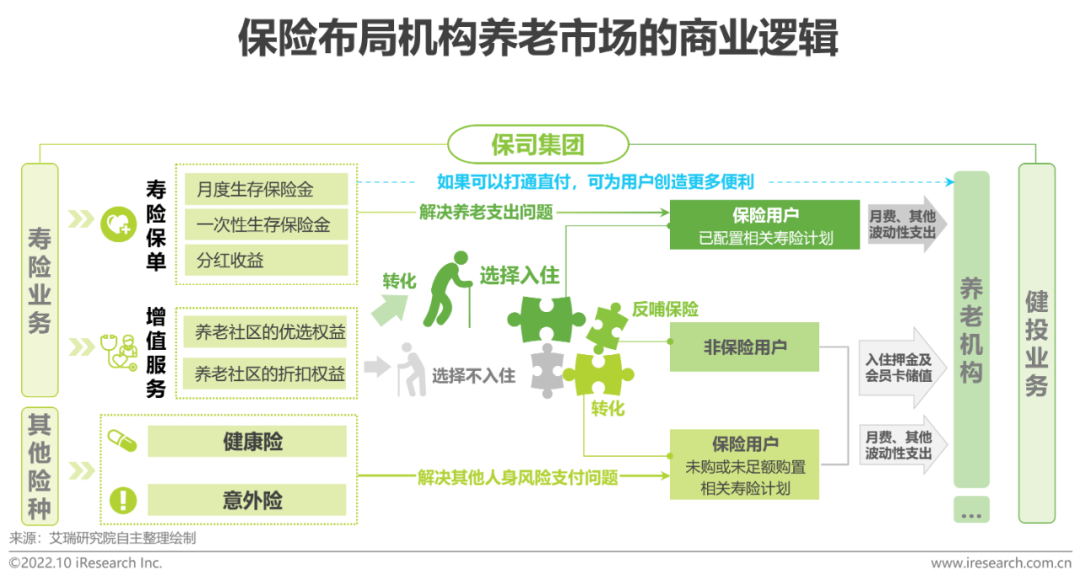 保险布局机构养老市场的商业逻辑

保司集团

寿险业务

寿险保单

月度生存保险金

一次性生存保险金

分红收益

增值服务

养老社区的优选权益

养老社区的折扣权益

其他险种

健康险

意外险

如果可以打通直付，可为用户创造更多便利

解决养老支出问题

转化

选择入住

选择不入住

反哺保险

转化

解决其他人身风险支付问题

保险用户
已配置相关寿险计划

非保险用户

保险用户
未购或未足额购置相关寿险计划

月费、其他波动性支出

入住押金及会员卡储值

月费、其他波动性支出

养老机构

...

健投业务

来源：艾瑞研究院自主整理绘制

©2022.10 iResearch Inc.

www.iresearch.com.cn